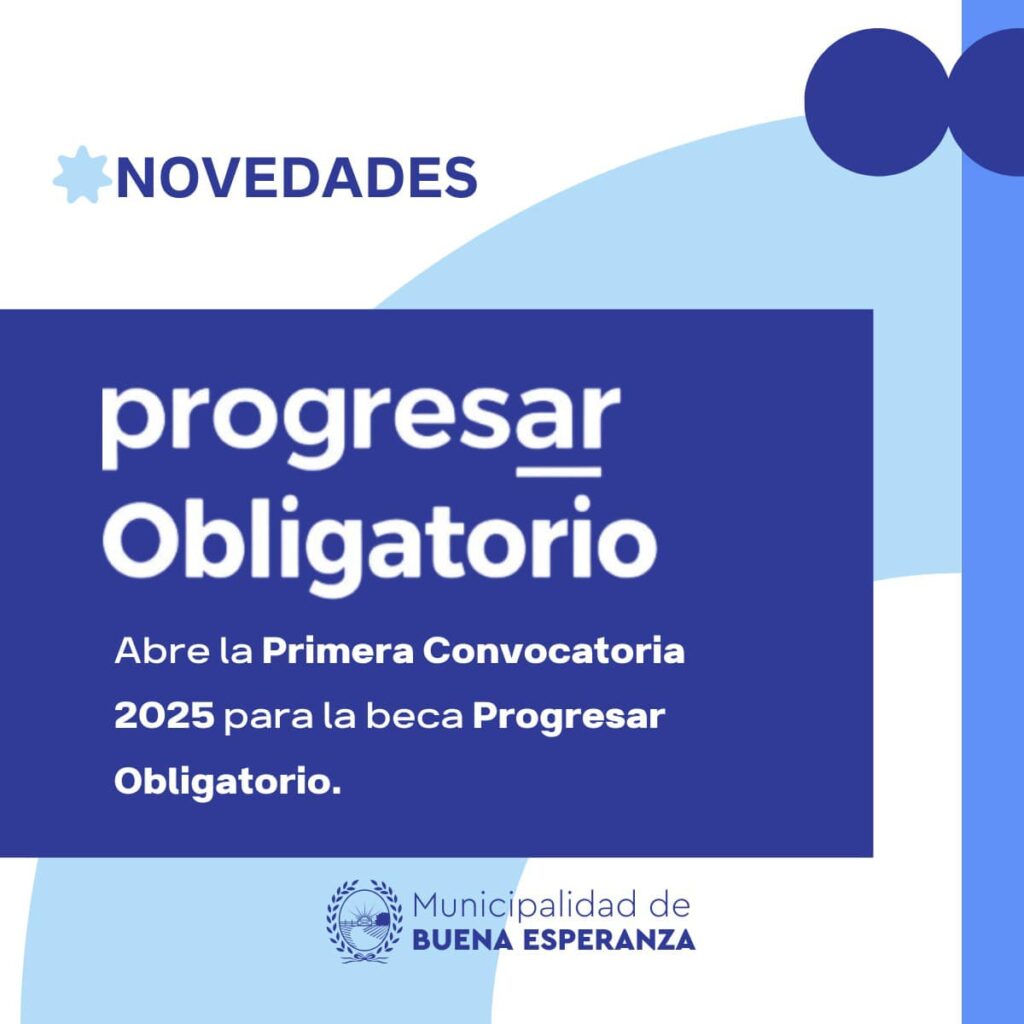 NOVEDADES

progresar
Obligatorio

Abre la Primera Convocatoria 2025 para la beca Progresar Obligatorio.

Municipalidad de
BUENA ESPERANZA